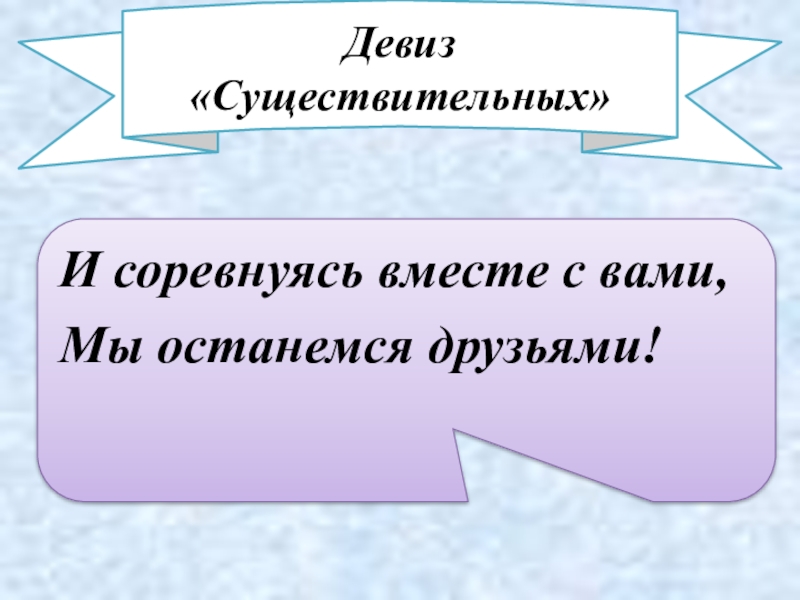 Девиз «Существительных»

И соревнуясь вместе с вами,
Мы останемся друзьями!